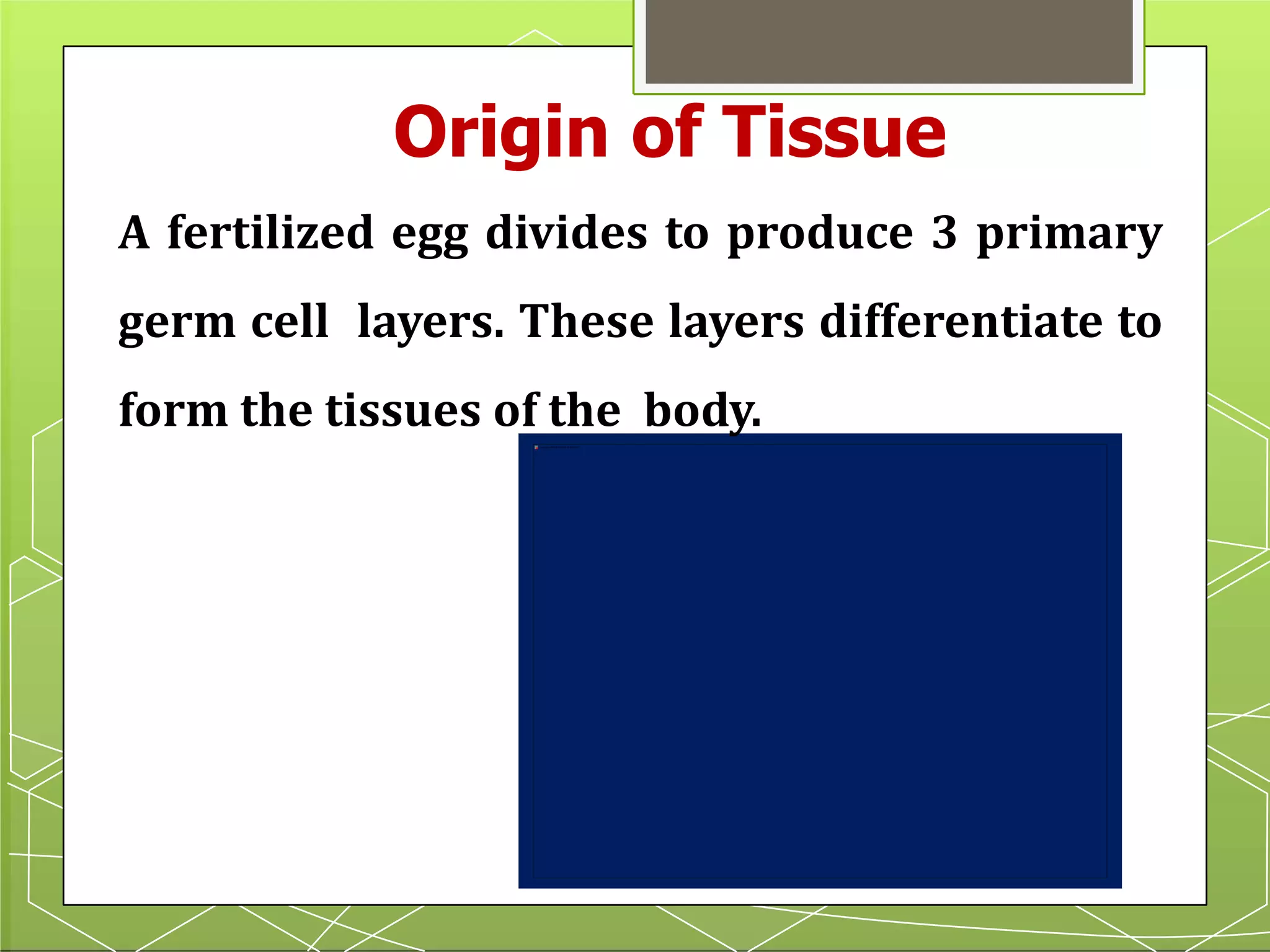 Origin of Tissue

A fertilized egg divides to produce 3 primary germ cell layers. These layers differentiate to form the tissues of the body.